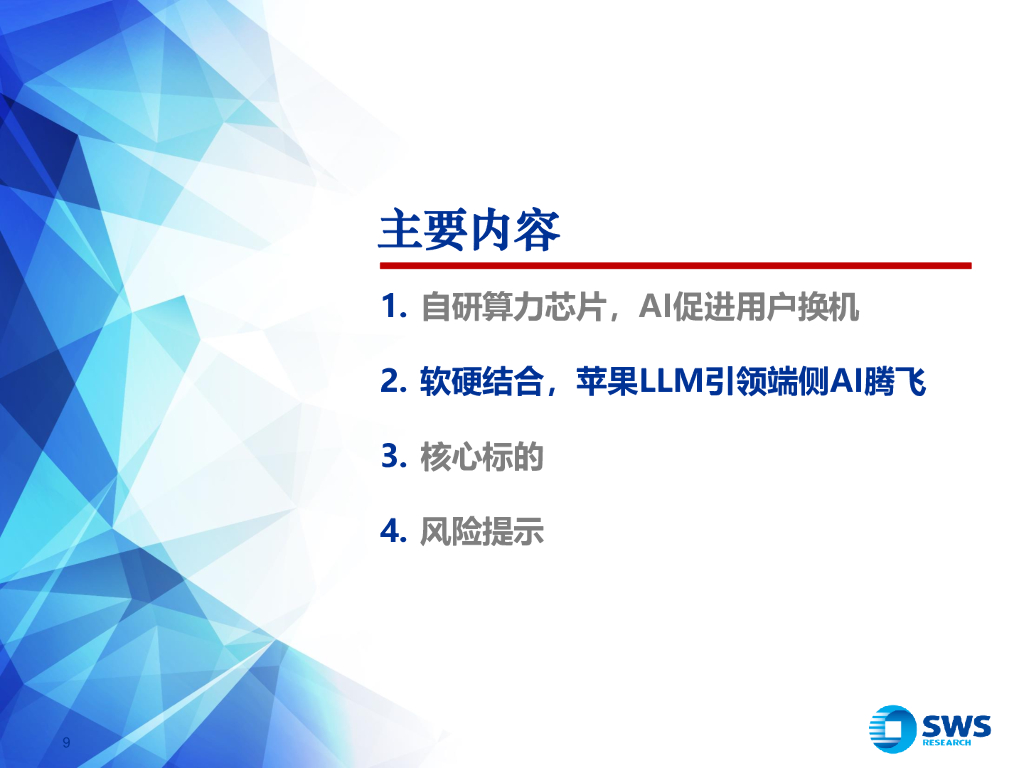 主要内容

1. 自研算力芯片，AI促进用户换机

2. 软硬结合，苹果LLM引领端侧AI腾飞

3. 核心标的

4. 风险提示

9

SWS RESEARCH